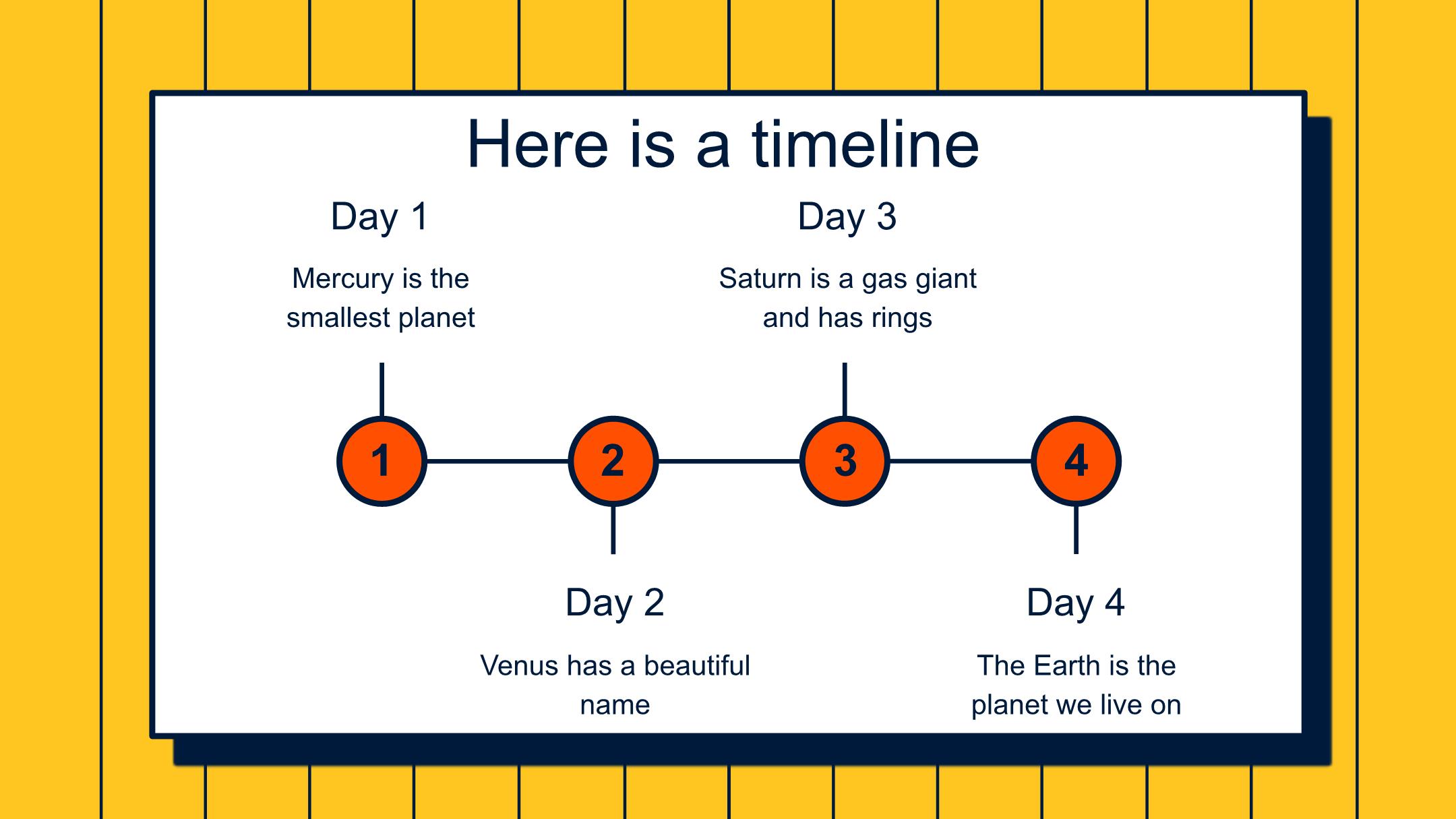 Here is a timeline

Day 1

Mercury is the smallest planet

Day 3

Saturn is a gas giant and has rings

1

2

3

4

Day 2

Venus has a beautiful name

Day 4

The Earth is the planet we live on